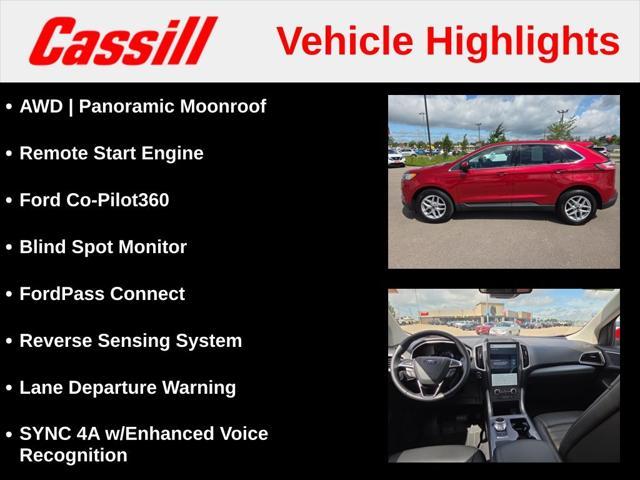 Cassill

Vehicle Highlights

• AWD | Panoramic Moonroof

• Remote Start Engine

• Ford Co-Pilot360

• Blind Spot Monitor

• FordPass Connect

• Reverse Sensing System

• Lane Departure Warning

• SYNC 4A w/Enhanced Voice Recognition